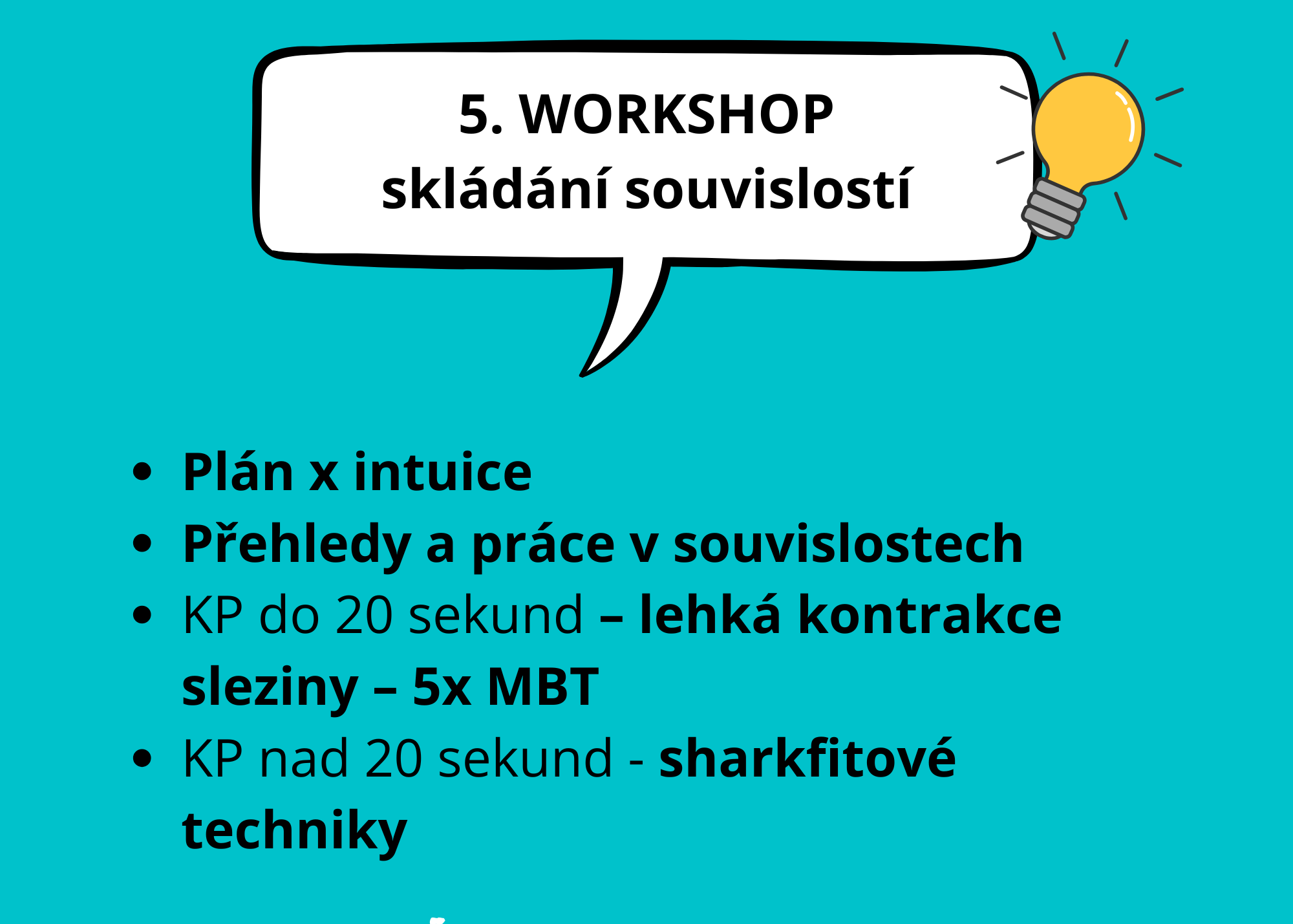 5. WORKSHOP
skládání souvislostí

- Plán x intuice
- Přehledy a práce v souvislostech
- KP do 20 sekund – lehká kontrakce sleziny – 5x MBT
- KP nad 20 sekund - sharkfitové techniky